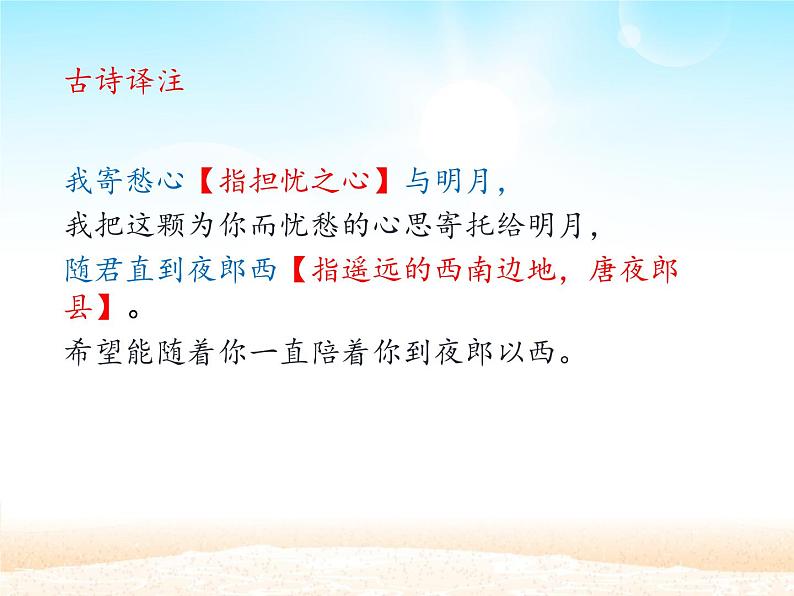 古诗译注

我寄愁心【指担忧之心】与明月，
我把这颗为你而忧愁的心思寄托给明月，
随君直到夜郎西【指遥远的西南边地，唐夜郎县】。
希望能随着你一直陪着你到夜郎以西。